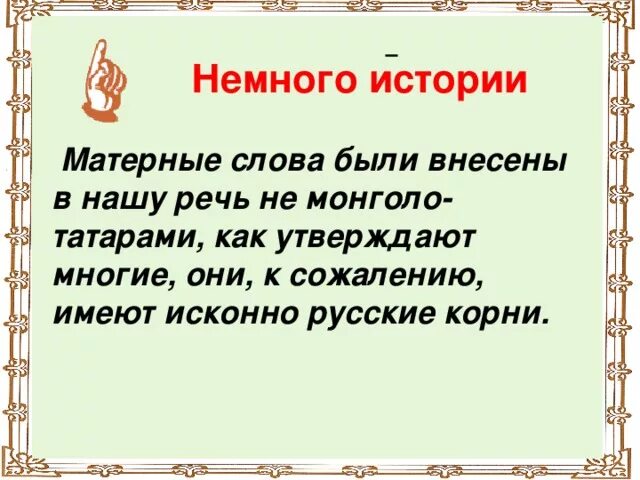 Немного истории

Матерные слова были внесены в нашу речь не монголо-татарами, как утверждают многие, они, к сожалению, имеют исконно русские корни.